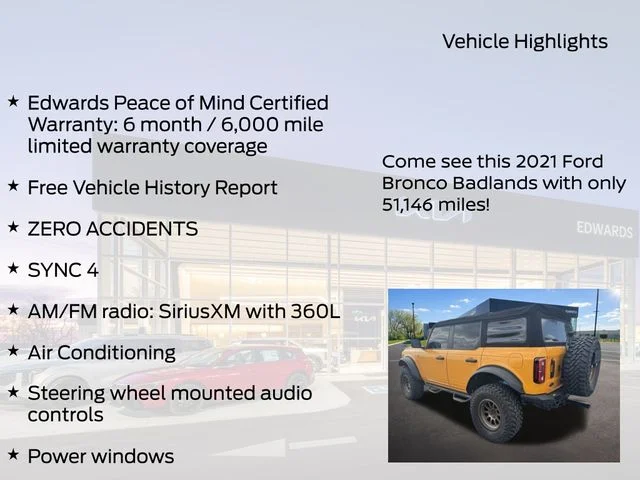 Vehicle Highlights

★ Edwards Peace of Mind Certified Warranty: 6 month / 6,000 mile limited warranty coverage

★ Free Vehicle History Report

★ ZERO ACCIDENTS

★ SYNC 4

★ AM/FM radio: SiriusXM with 360L

★ Air Conditioning

★ Steering wheel mounted audio controls

★ Power windows

Come see this 2021 Ford Bronco Badlands with only 51,146 miles!

EDWARDS